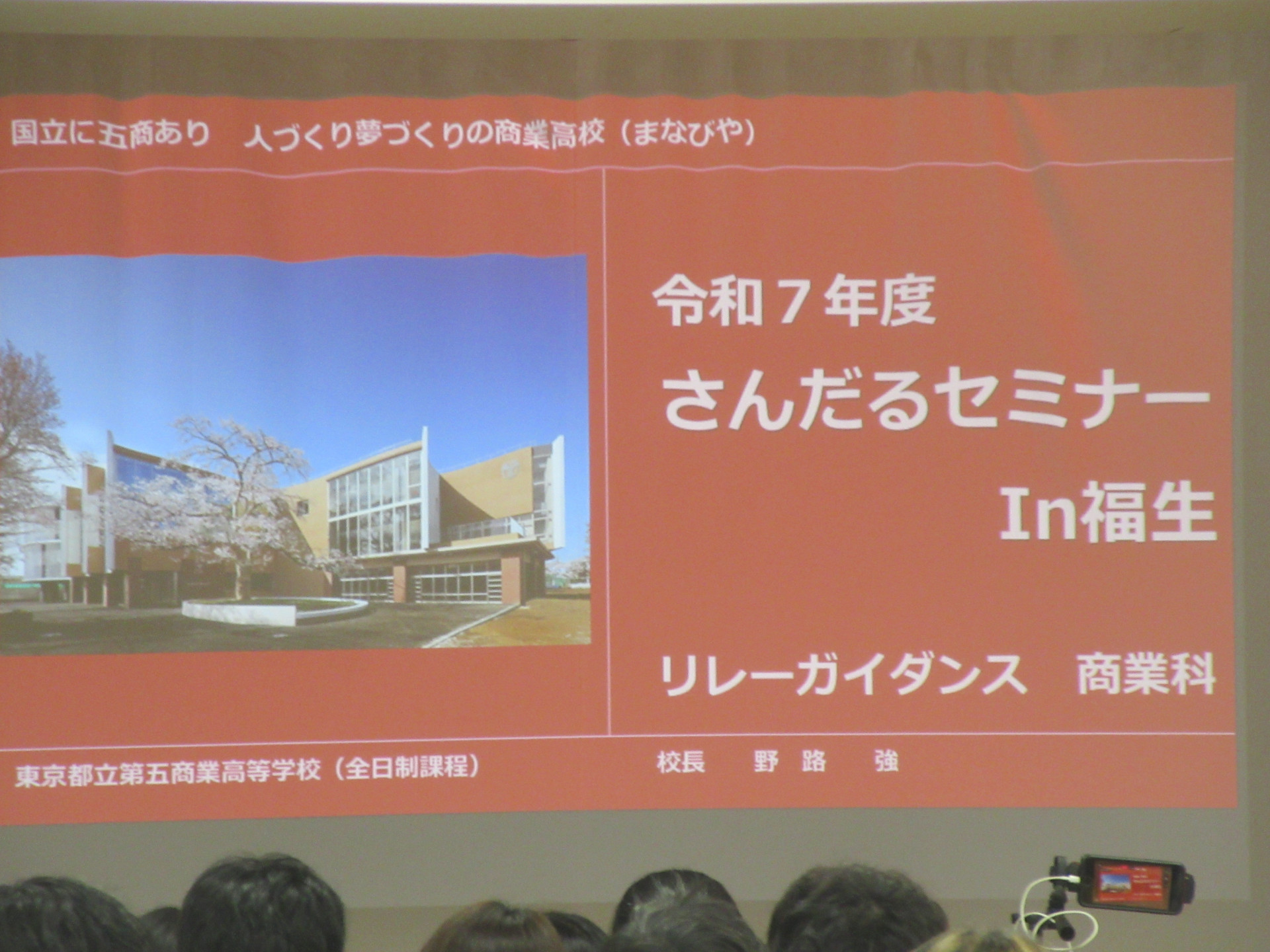 国立に五商あり　人づくり夢づくりの商業高校（まなびや）

令和７年度
さんだるセミナー
In福生

リレーガイダンス　商業科

東京都立第五商業高等学校（全日制課程）

校長　野　路　強